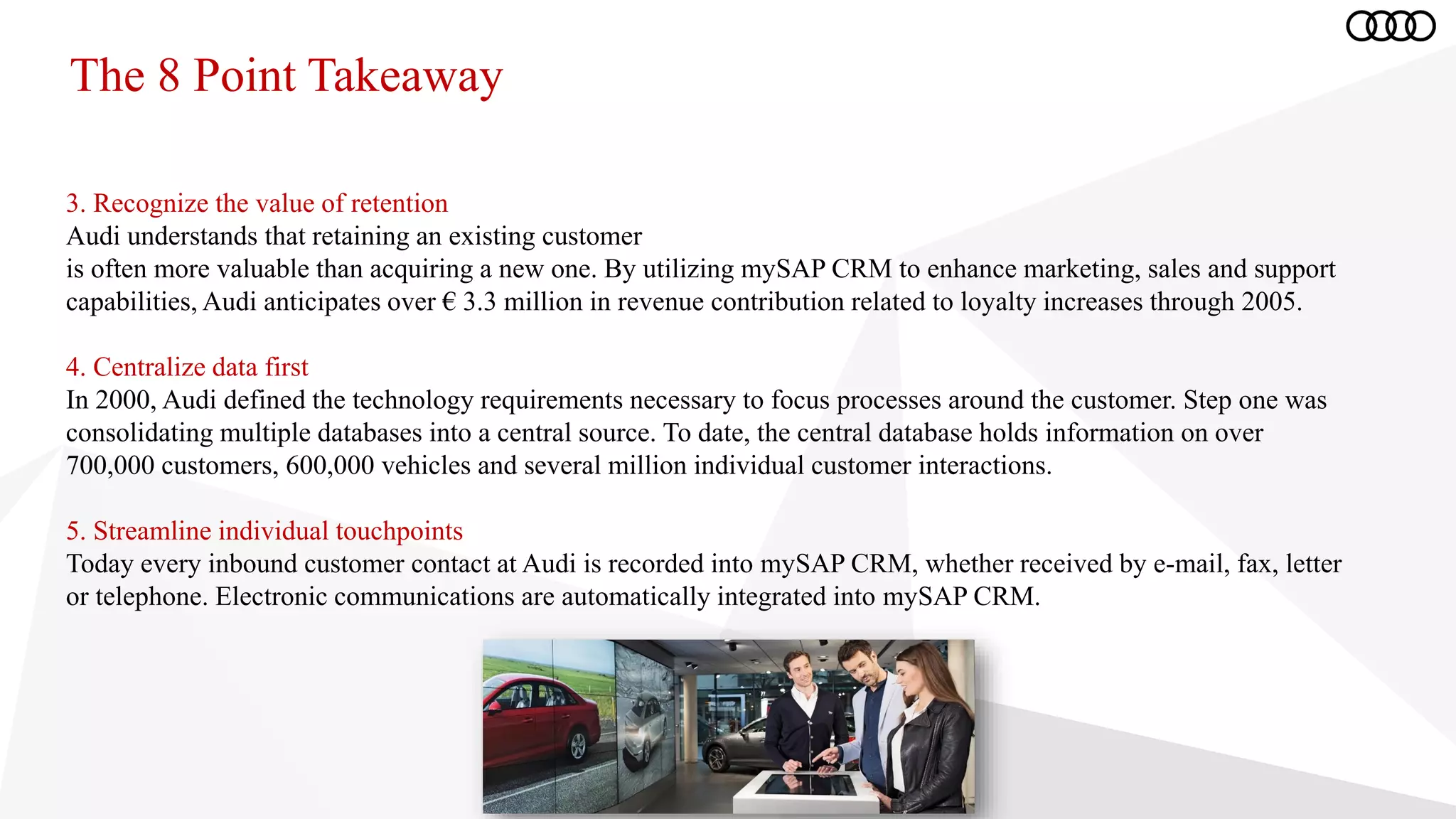 The 8 Point Takeaway

3. Recognize the value of retention
Audi understands that retaining an existing customer
is often more valuable than acquiring a new one. By utilizing mySAP CRM to enhance marketing, sales and support capabilities, Audi anticipates over € 3.3 million in revenue contribution related to loyalty increases through 2005.

4. Centralize data first
In 2000, Audi defined the technology requirements necessary to focus processes around the customer. Step one was consolidating multiple databases into a central source. To date, the central database holds information on over 700,000 customers, 600,000 vehicles and several million individual customer interactions.

5. Streamline individual touchpoints
Today every inbound customer contact at Audi is recorded into mySAP CRM, whether received by e-mail, fax, letter or telephone. Electronic communications are automatically integrated into mySAP CRM.